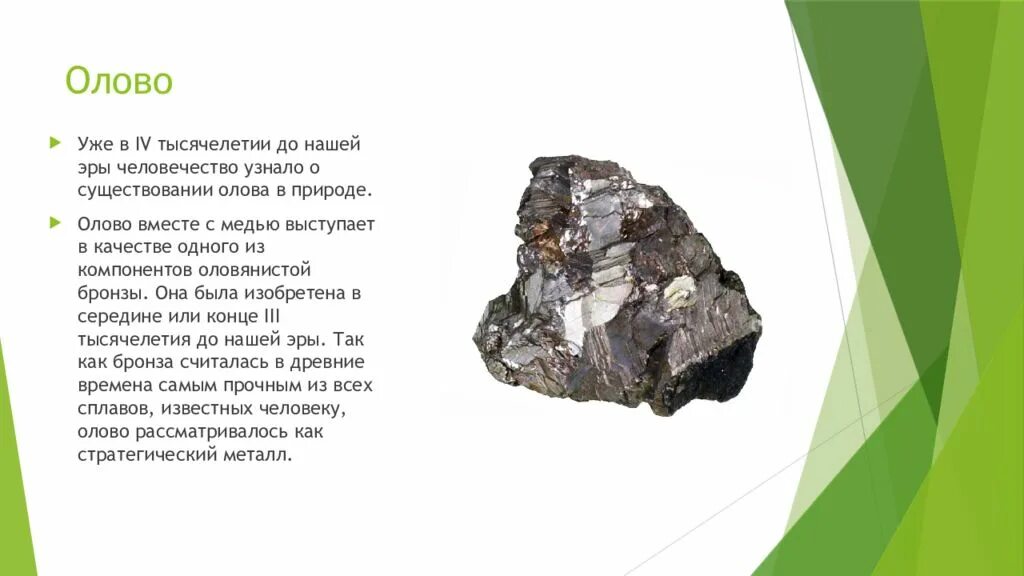 Олово

Уже в IV тысячелетии до нашей эры человечество узнало о существовании олова в природе.

Олово вместе с медью выступает в качестве одного из компонентов оловянистой бронзы. Она была изобретена в середине или конце III тысячелетия до нашей эры. Так как бронза считалась в древние времена самым прочным из всех сплавов, известных человеку, олово рассматривалось как стратегический металл.